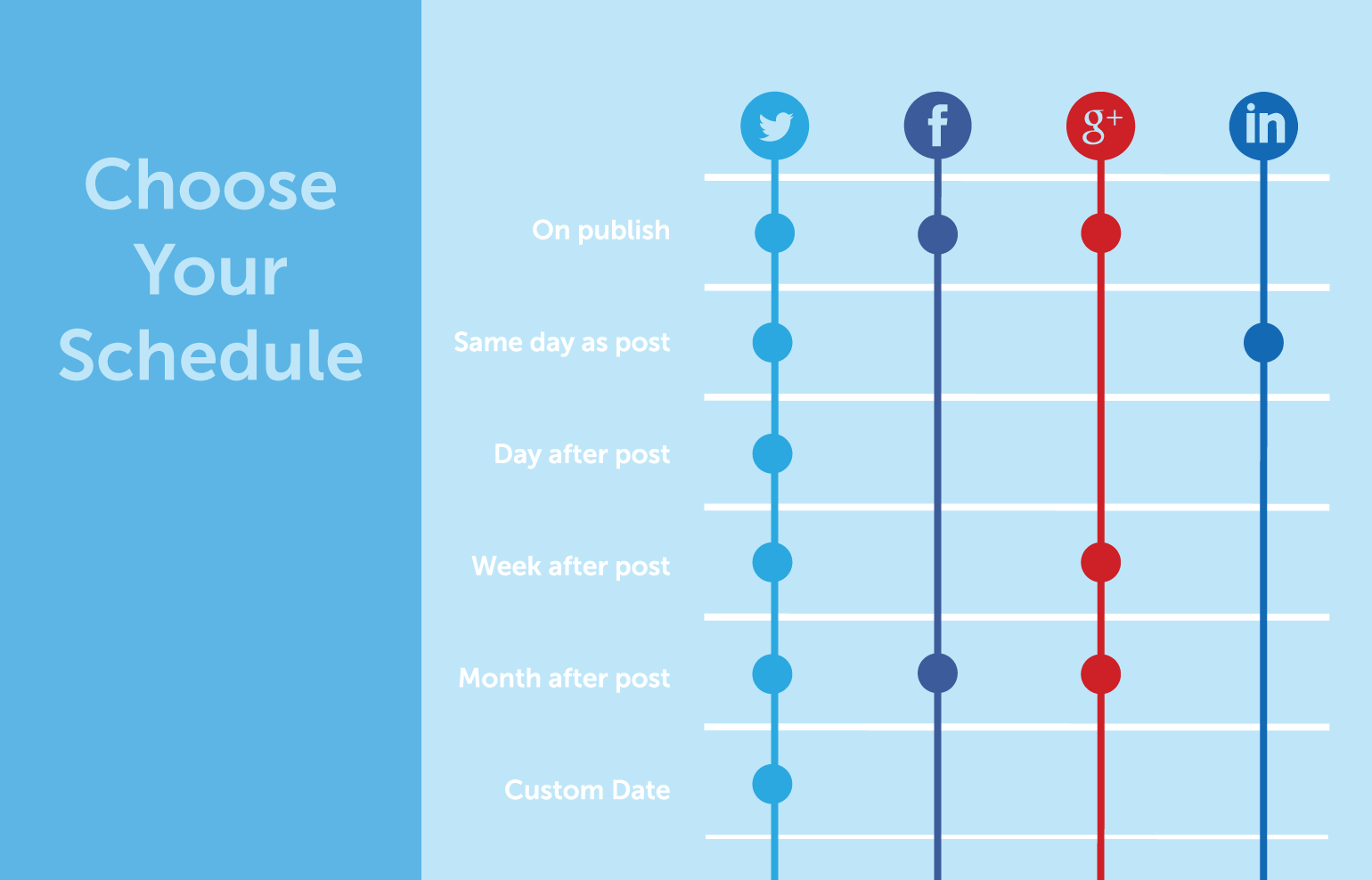 Choose Your Schedule

f

g+

in

On publish

Same day as post

Day after post

Week after post

Month after post

Custom Date